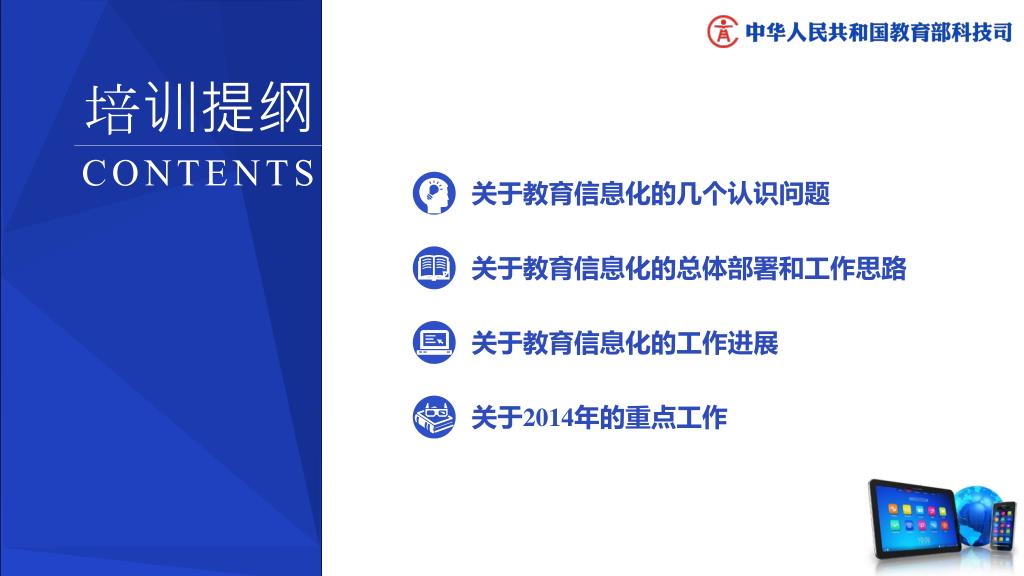 中华人民共和国教育部科技司

培训提纲
CONTENTS

关于教育信息化的几个认识问题

关于教育信息化的总体部署和工作思路

关于教育信息化的工作进展

关于2014年的重点工作